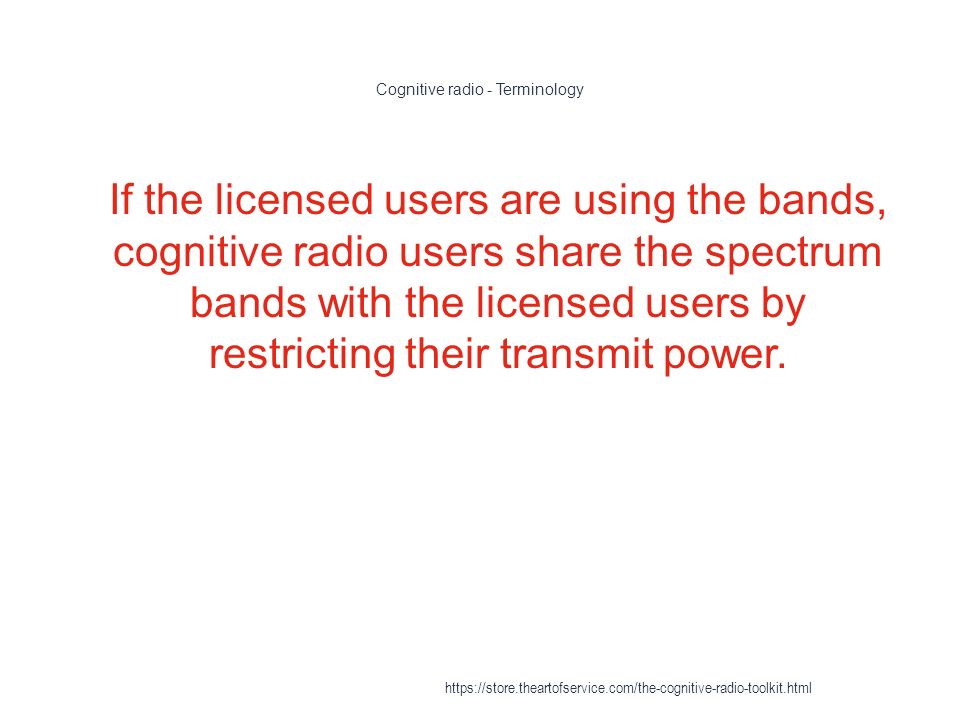 Cognitive radio - Terminology

If the licensed users are using the bands, cognitive radio users share the spectrum bands with the licensed users by restricting their transmit power.

https://store.theartofservice.com/the-cognitive-radio-toolkit.html